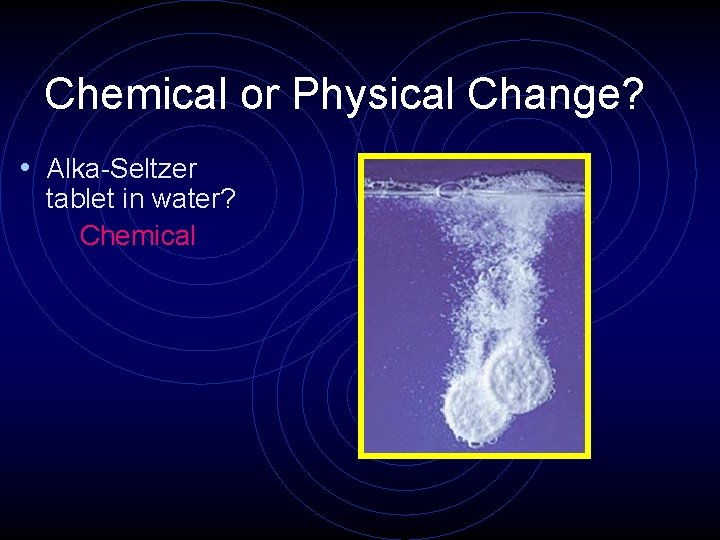 Chemical or Physical Change?

• Alka-Seltzer tablet in water?

Chemical